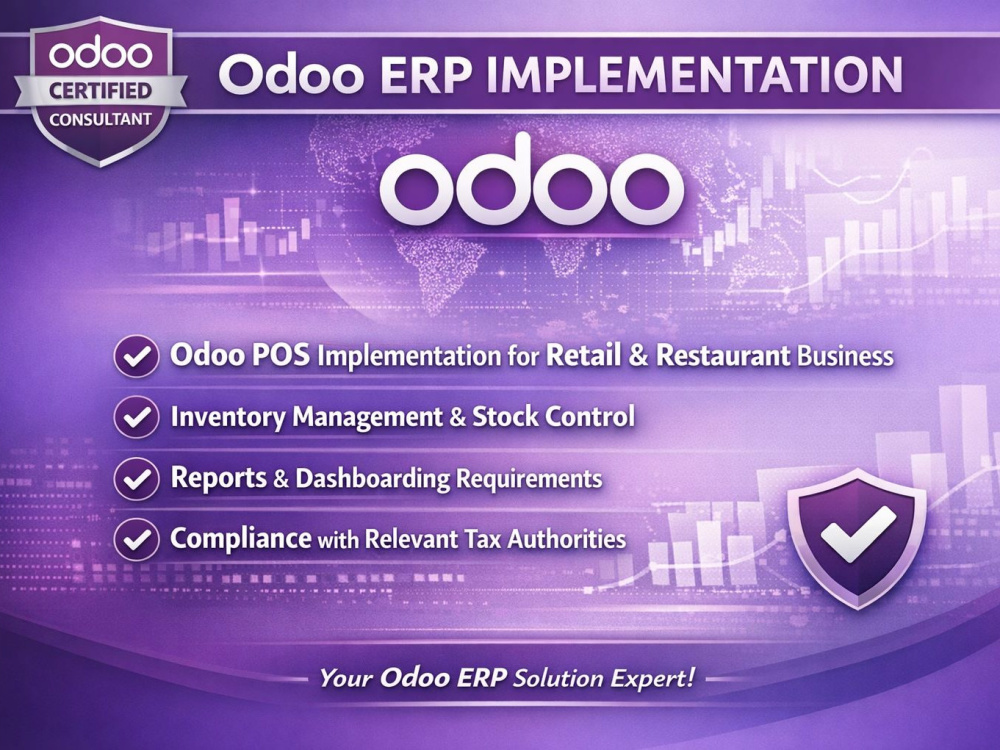 odoo
CERTIFIED
CONSULTANT

Odoo ERP IMPLEMENTATION

odoo

✓ Odoo POS Implementation for Retail & Restaurant Business

✓ Inventory Management & Stock Control

✓ Reports & Dashboarding Requirements

✓ Compliance with Relevant Tax Authorities

Your Odoo ERP Solution Expert!